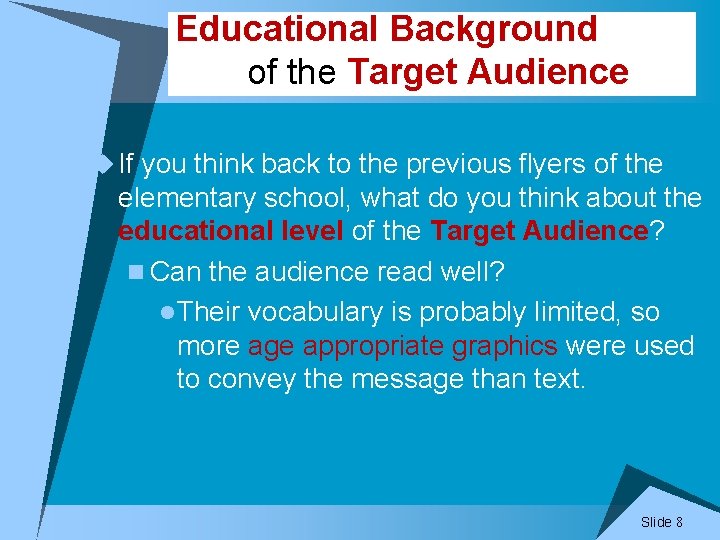 Educational Background of the Target Audience

If you think back to the previous flyers of the elementary school, what do you think about the educational level of the Target Audience?

Can the audience read well?

Their vocabulary is probably limited, so more age appropriate graphics were used to convey the message than text.

Slide 8